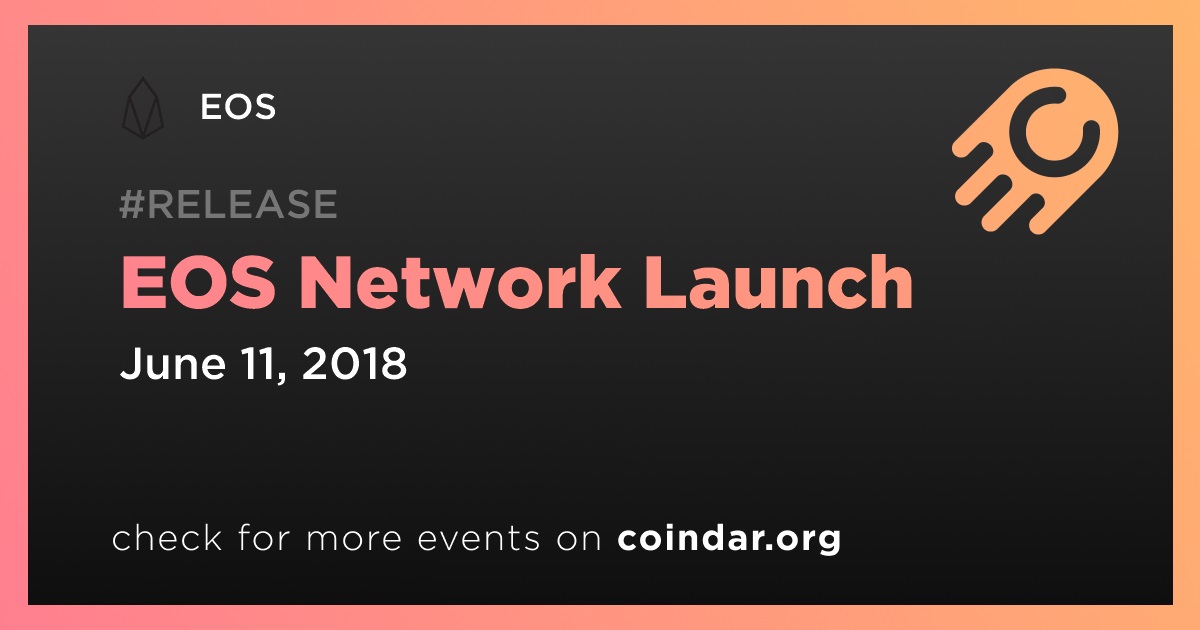 EOS

#RELEASE

EOS Network Launch

June 11, 2018

check for more events on coindar.org